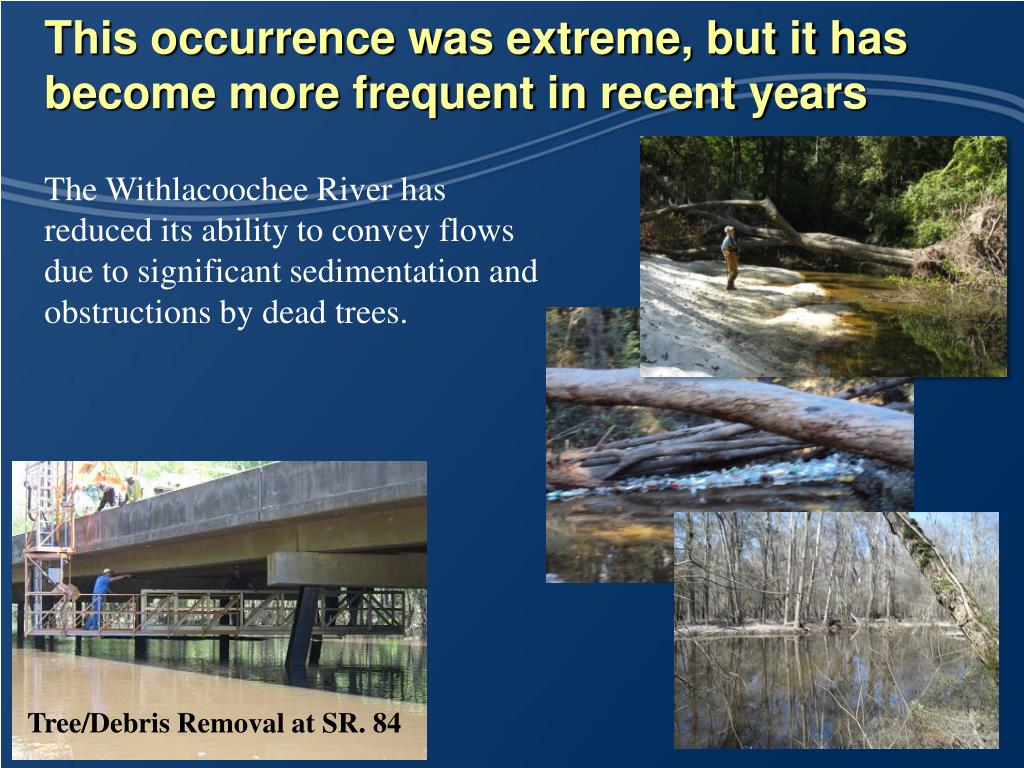 This occurrence was extreme, but it has become more frequent in recent years

The Withlacoochee River has reduced its ability to convey flows due to significant sedimentation and obstructions by dead trees.

Tree/Debris Removal at SR. 84